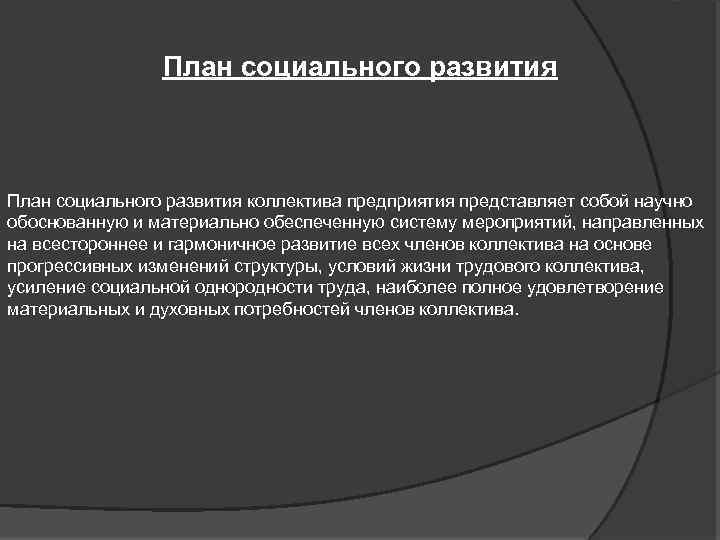 План социального развития

План социального развития коллектива предприятия представляет собой научно обоснованную и материально обеспеченную систему мероприятий, направленных на всестороннее и гармоничное развитие всех членов коллектива на основе прогрессивных изменений структуры, условий жизни трудового коллектива, усиление социальной однородности труда, наиболее полное удовлетворение материальных и духовных потребностей членов коллектива.